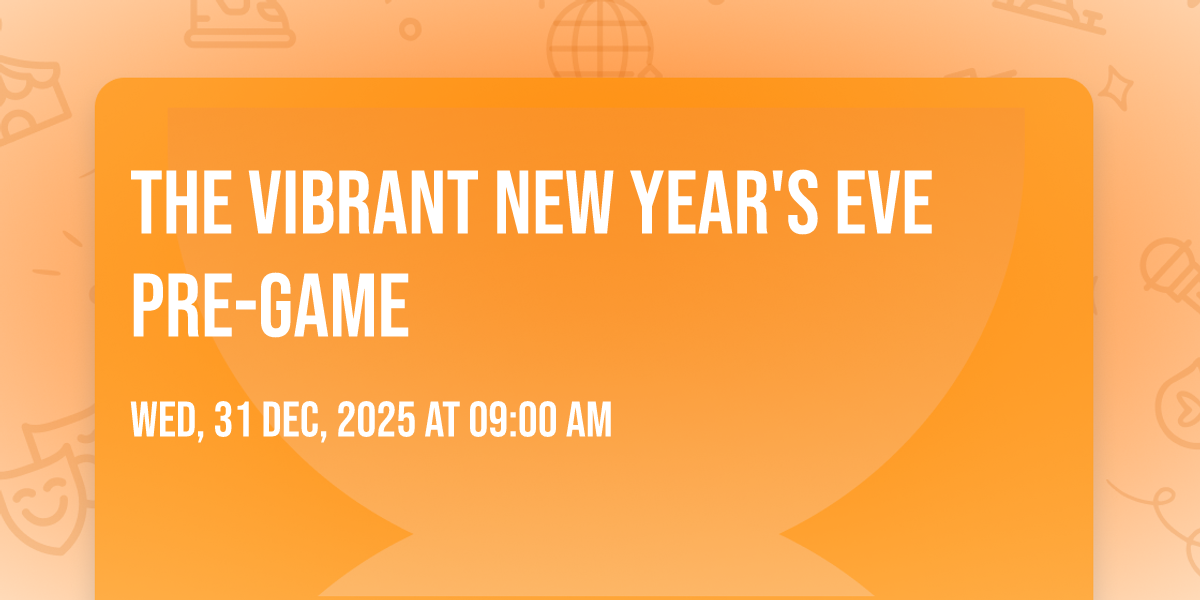 THE VIBRANT NEW YEAR'S EVE PRE-GAME

WED, 31 DEC, 2025 AT 09:00 AM